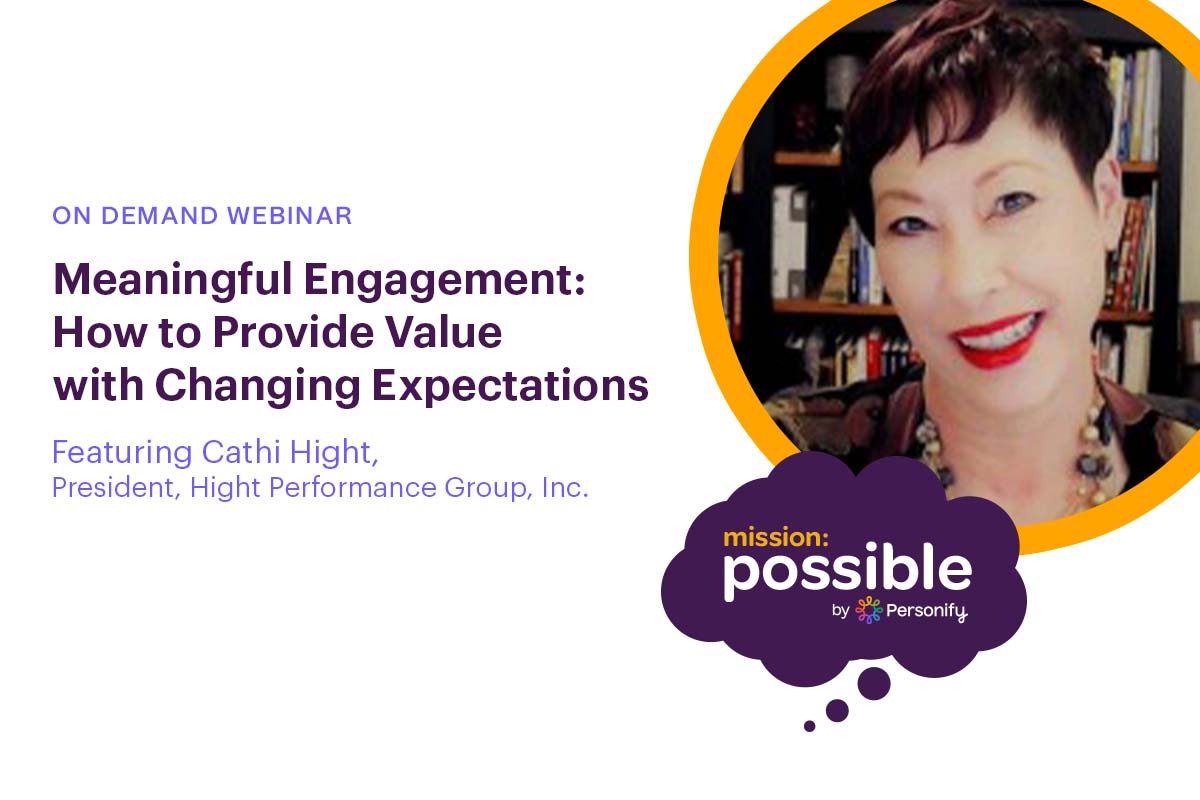 ON DEMAND WEBINAR

Meaningful Engagement: How to Provide Value with Changing Expectations

Featuring Cathi Hight,
President, Hight Performance Group, Inc.

mission:
possible
by Personify